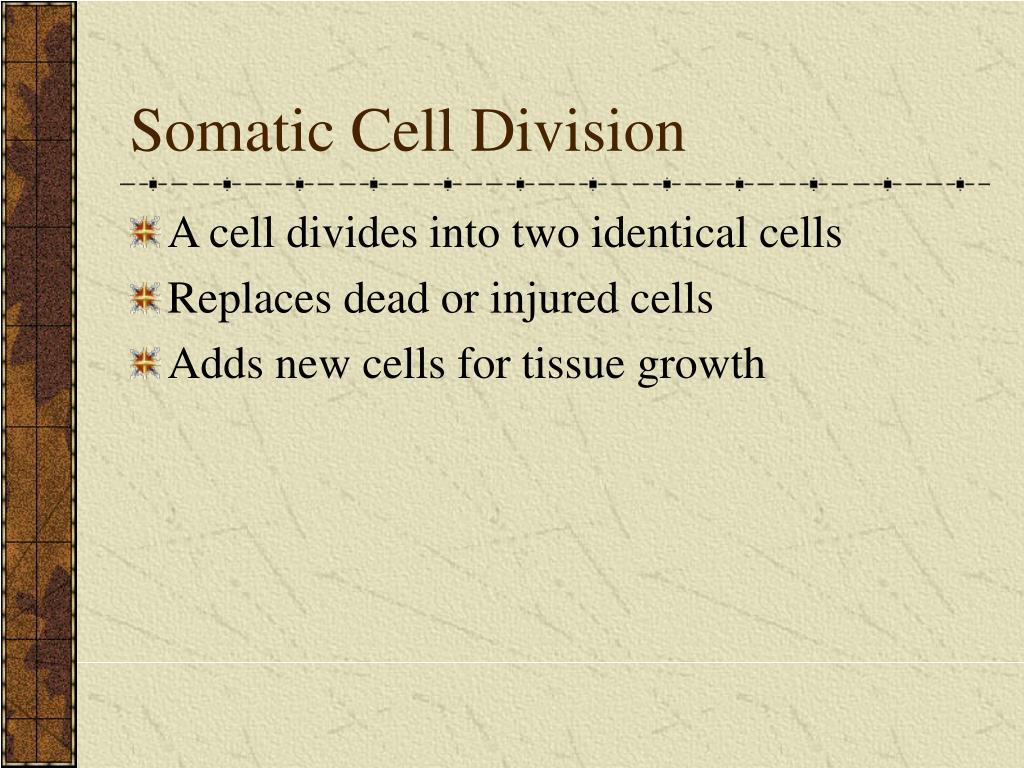 Somatic Cell Division

A cell divides into two identical cells

Replaces dead or injured cells

Adds new cells for tissue growth